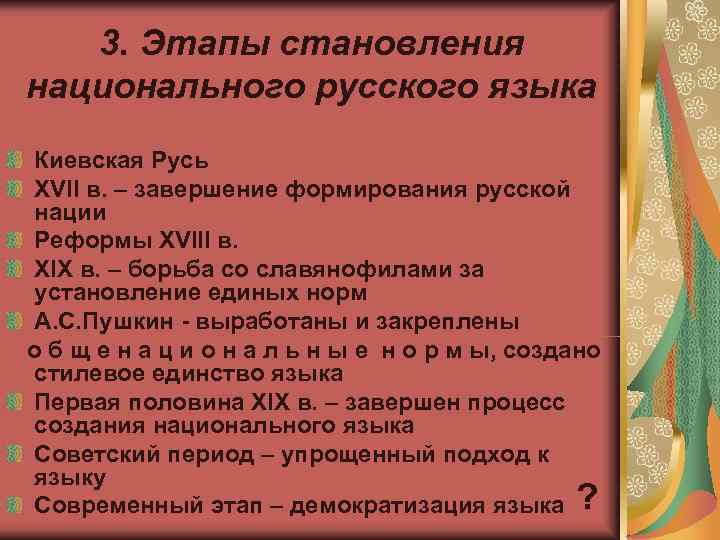 3. Этапы становления национального русского языка

Киевская Русь

XVII в. – завершение формирования русской нации

Реформы XVIII в.

XIX в. – борьба со славянофилами за установление единых норм

А.С.Пушкин - выработаны и закреплены общенациональные нормы, создано стилевое единство языка

Первая половина XIX в. – завершен процесс создания национального языка

Советский период – упрощенный подход к языку

Современный этап – демократизация языка ?